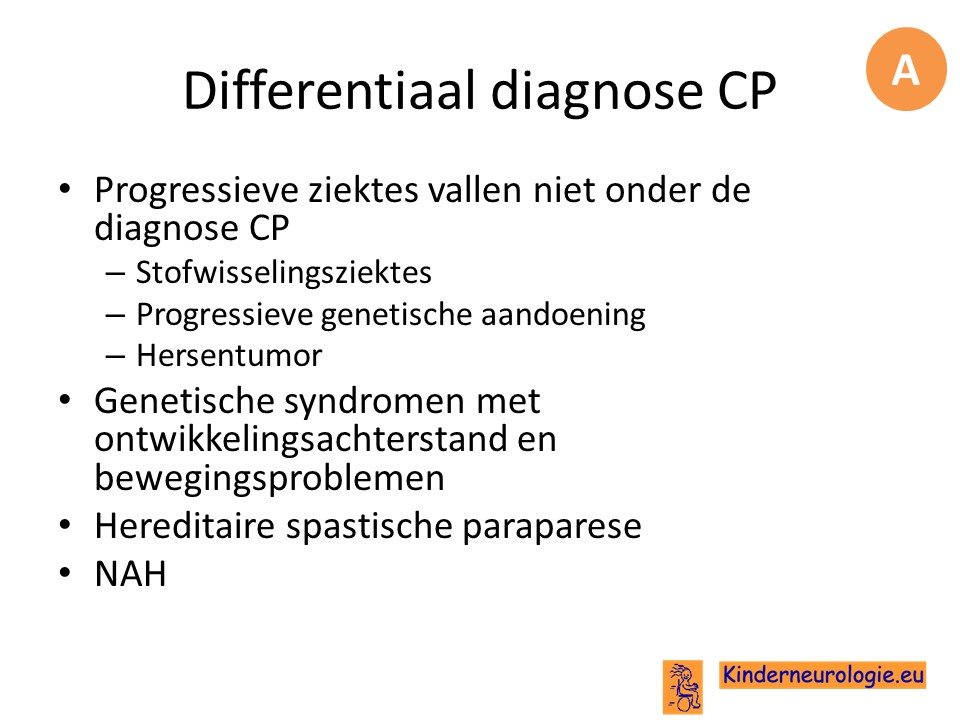 A

Differentiaal diagnose CP

• Progressieve ziektes vallen niet onder de diagnose CP
– Stofwisselingsziektes
– Progressieve genetische aandoening
– Hersentumor
• Genetische syndromen met ontwikkelingsachterstand en bewegingsproblemen
• Hereditaire spastische paraparese
• NAH

Kinderneurologie.eu